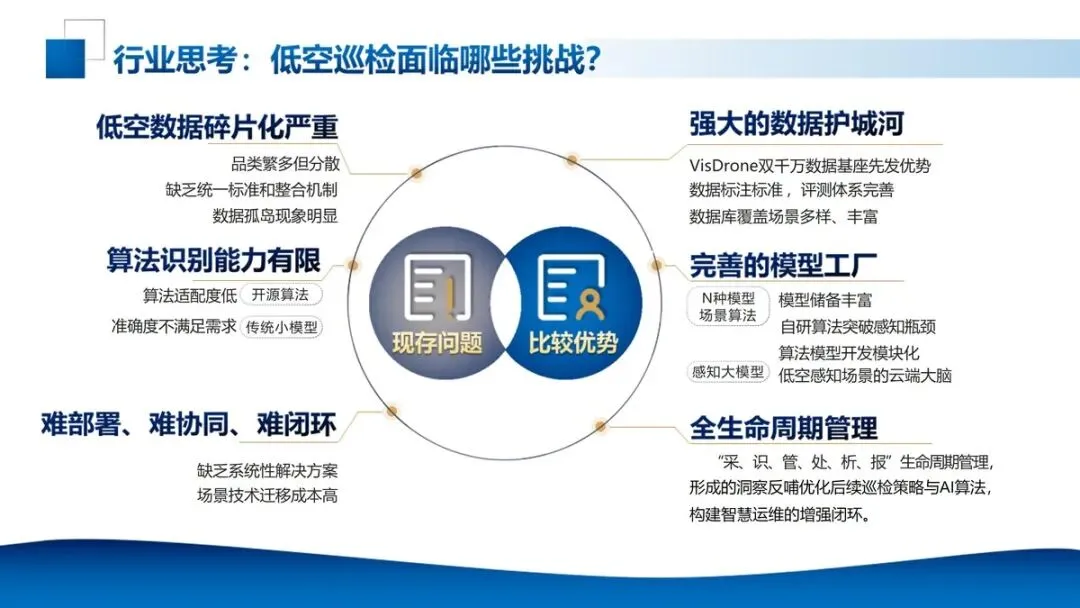 行业思考：低空巡检面临哪些挑战？

低空数据碎片化严重
品类繁多但分散
缺乏统一标准和整合机制
数据孤岛现象明显

算法识别能力有限
算法适配度低 开源算法
准确度不满足需求 传统小模型

难部署、难协同、难闭环
缺乏系统性解决方案
场景技术迁移成本高

现存问题
比较优势

强大的数据护城河
VisDrone双千万数据基座先发优势
数据标注标准，评测体系完善
数据库覆盖场景多样、丰富

完善的模型工厂
N种模型 场景算法
模型储备丰富
自研算法突破感知瓶颈
感知大模型
算法模型开发模块化
低空感知场景的云端大脑

全生命周期管理
“采、识、管、处、析、报”生命周期管理，形成的洞察反哺优化后续巡检策略与AI算法，构建智慧运维的增强闭环。